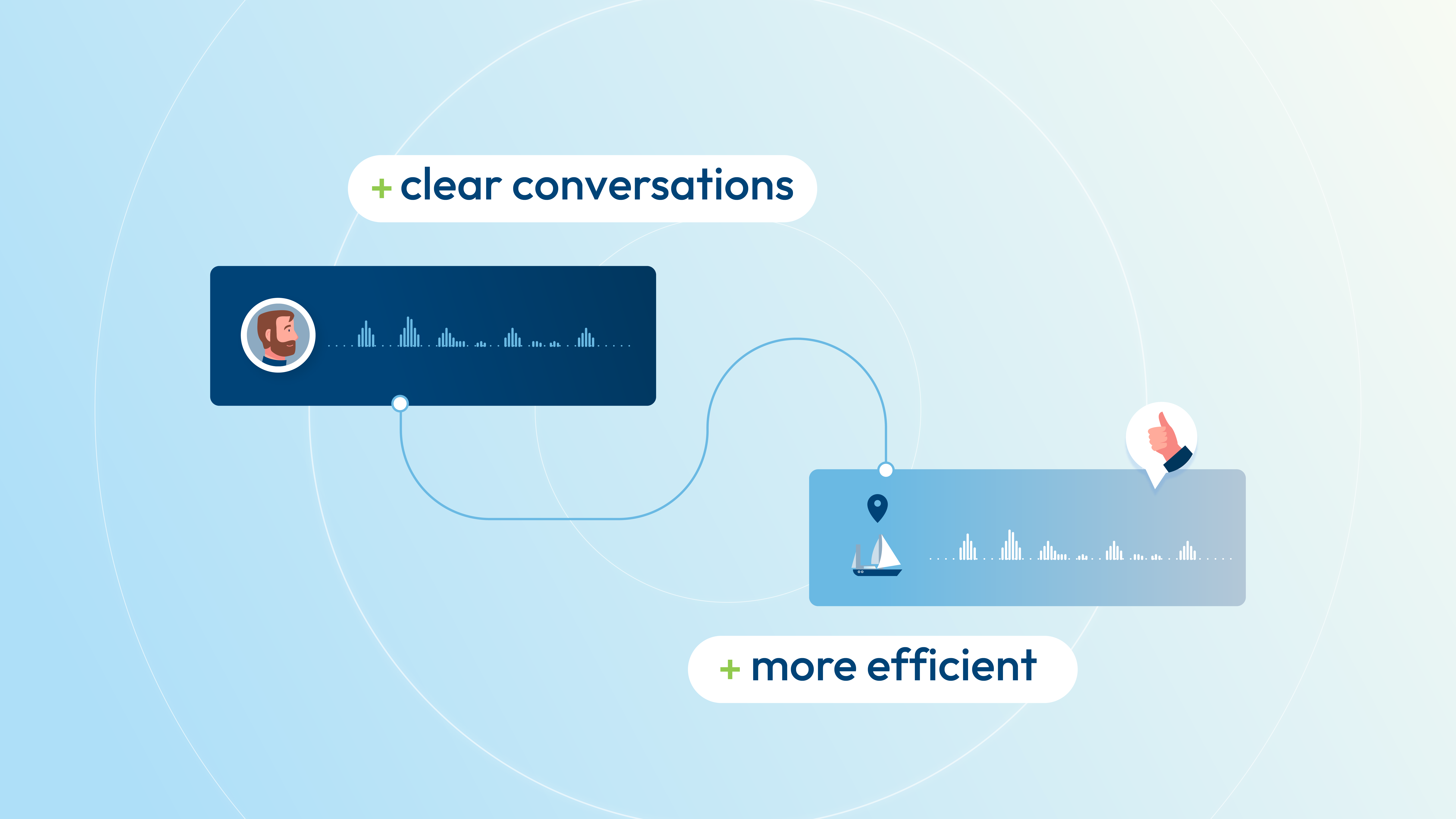 + clear conversations

+ more efficient